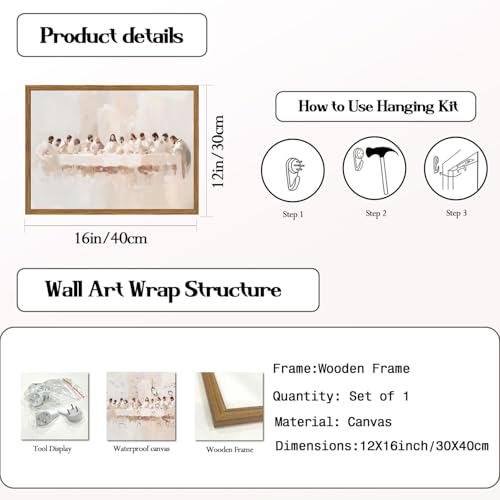 Product details

12in/30cm

16in/40cm

How to Use Hanging Kit

Step 1

Step 2

Step 3

Wall Art Wrap Structure

Tool Display

Waterproof canvas

Wooden Frame

Frame:Wooden Frame

Quantity: Set of 1

Material: Canvas

Dimensions:12X16inch/30X40cm